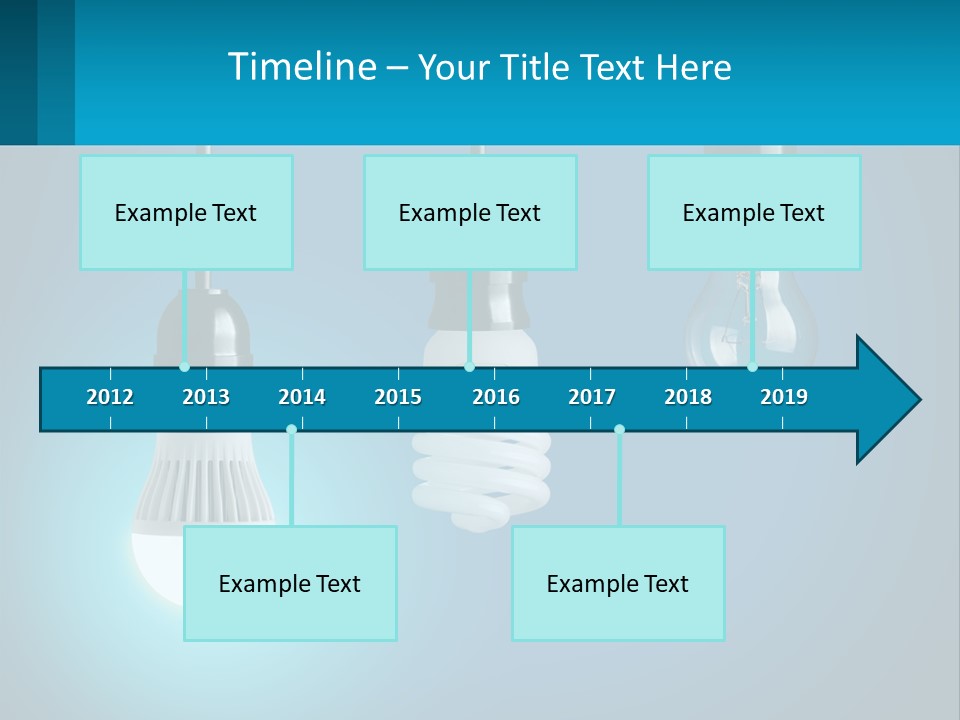 Timeline – Your Title Text Here

Example Text

Example Text

Example Text

2012
2013
2014
2015
2016
2017
2018
2019

Example Text

Example Text